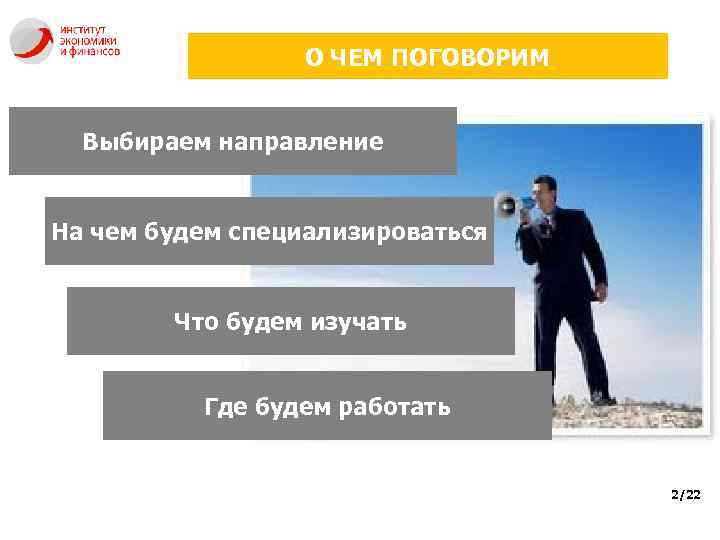 ИНСТИТУТ ЭКОНОМИКИ И ФИНАНСОВ

О ЧЕМ ПОГОВОРИМ

Выбираем направление

На чем будем специализироваться

Что будем изучать

Где будем работать

2/22